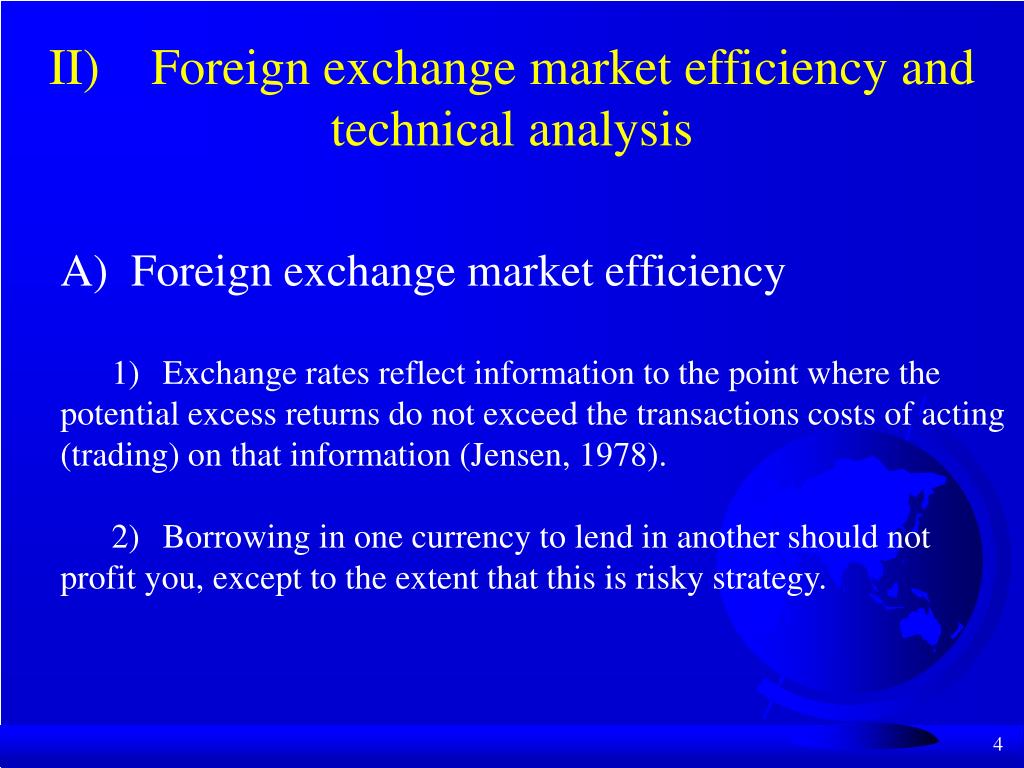 II) Foreign exchange market efficiency and technical analysis

A) Foreign exchange market efficiency

1) Exchange rates reflect information to the point where the potential excess returns do not exceed the transactions costs of acting (trading) on that information (Jensen, 1978).

2) Borrowing in one currency to lend in another should not profit you, except to the extent that this is risky strategy.

4